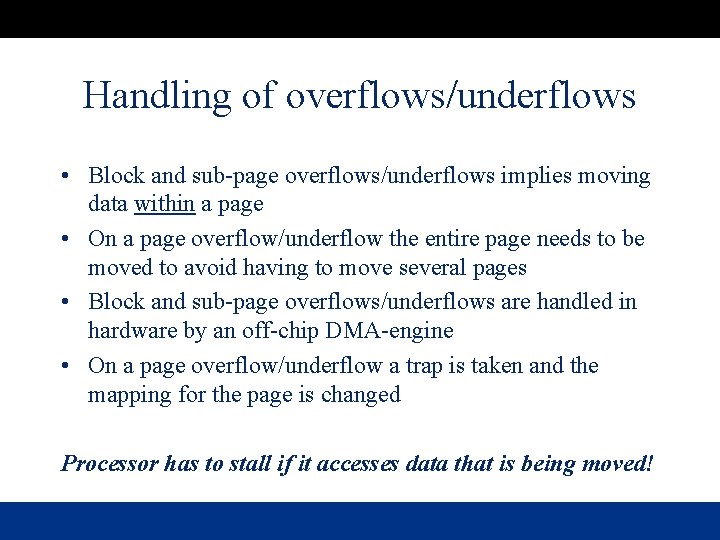 Handling of overflows/underflows

• Block and sub-page overflows/underflows implies moving data within a page

• On a page overflow/underflow the entire page needs to be moved to avoid having to move several pages

• Block and sub-page overflows/underflows are handled in hardware by an off-chip DMA-engine

• On a page overflow/underflow a trap is taken and the mapping for the page is changed

Processor has to stall if it accesses data that is being moved!